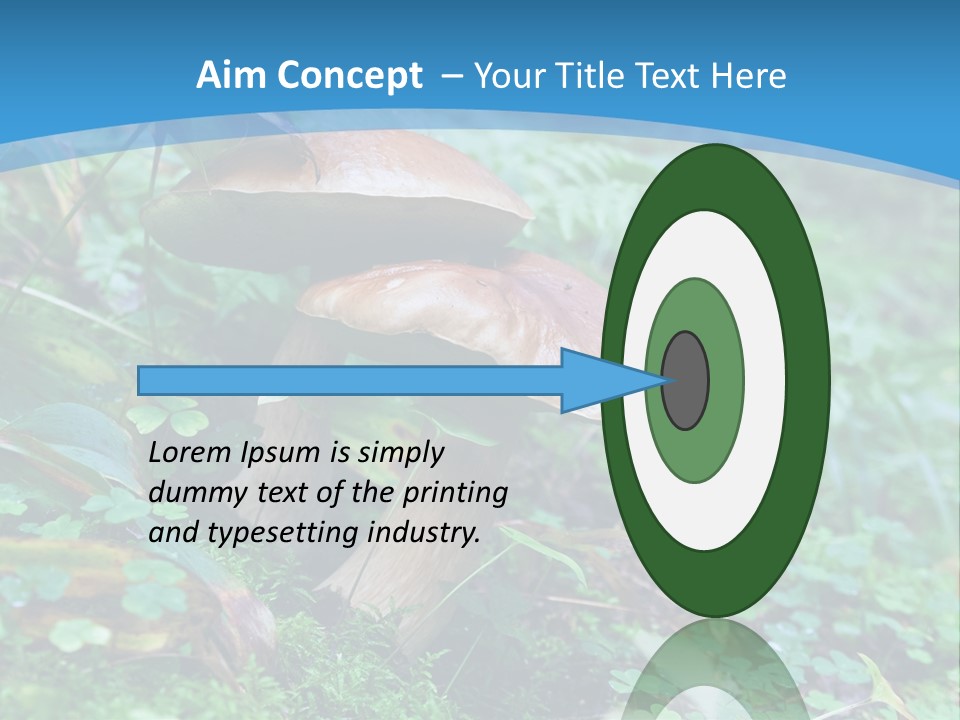 Aim Concept – Your Title Text Here

Lorem Ipsum is simply dummy text of the printing and typesetting industry.